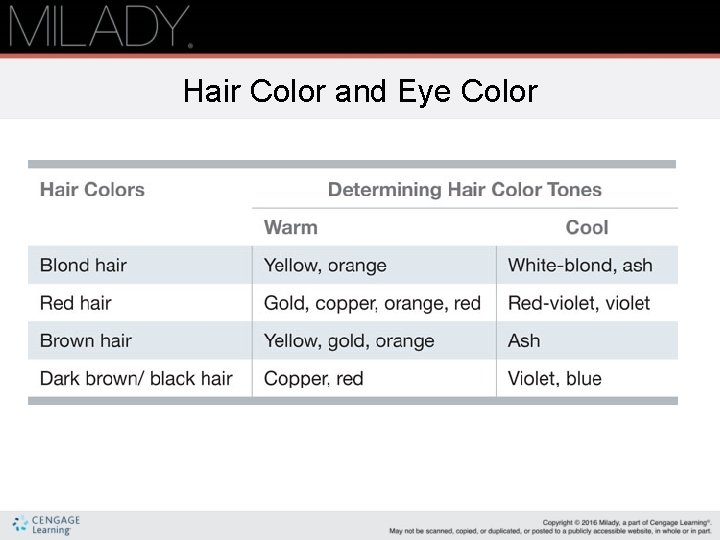 MILADY.

Hair Color and Eye Color

| Hair Colors | Determining Hair Color Tones | |
|---|---|---|
| | Warm | Cool |
| Blond hair | Yellow, orange | White-blond, ash |
| Red hair | Gold, copper, orange, red | Red-violet, violet |
| Brown hair | Yellow, gold, orange | Ash |
| Dark brown/ black hair | Copper, red | Violet, blue |

CENGAGE Learning

Copyright © 2016 Milady, a part of Cengage Learning®.
May not be scanned, copied, or duplicated, or posted to a publicly accessible website, in whole or in part.